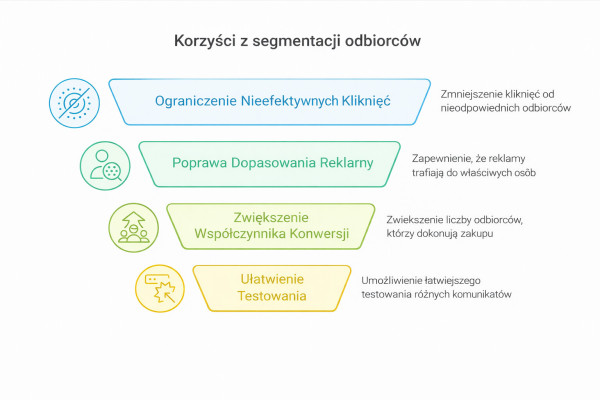 Korzyści z segmentacji odbiorców

Ograniczenie Nieefektywnych Kliknięć

Zmniejszenie kliknięć od nieodpowiednich odbiorców

Poprawa Dopasowania Reklarny

Zapewnienie, że reklamy trafiają do właściwych osób

Zwiększenie Współczynnika Konwersji

Zwiekszenie liczby odbiorców, którzy dokonują zakupu

Ułatwienie Testowania

Umożliwienie łatwiejszego testowania różnych komunikatów